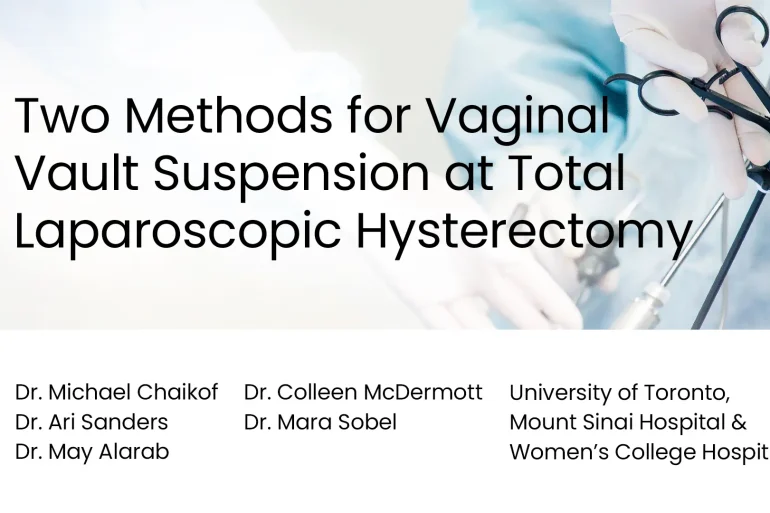 Two Methods for Vaginal Vault Suspension at Total Laparoscopic Hysterectomy

Dr. Michael Chaikof
Dr. Ari Sanders
Dr. May Alarab

Dr. Colleen McDermott
Dr. Mara Sobel

University of Toronto,
Mount Sinai Hospital &
Women's College Hospit